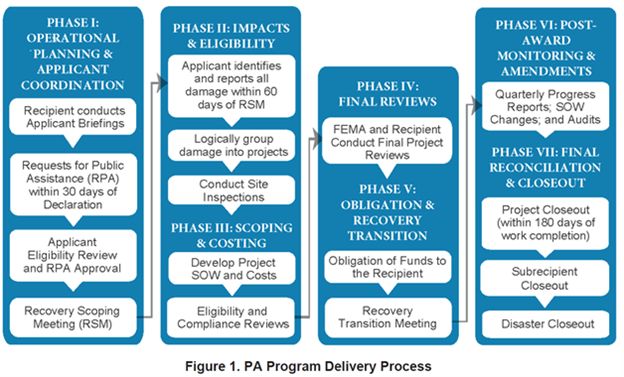 PHASE I: OPERATIONAL PLANNING & APPLICANT COORDINATION

Recipient conducts Applicant Briefings

Requests for Public Assistance (RPA) within 30 days of Declaration

Applicant Eligibility Review and RPA Approval

Recovery Scoping Meeting (RSM)

PHASE II: IMPACTS & ELIGIBILITY

Applicant identifies and reports all damage within 60 days of RSM

Logically group damage into projects

Conduct Site Inspections

PHASE III: SCOPING & COSTING

Develop Project SOW and Costs

Eligibility and Compliance Reviews

PHASE IV: FINAL REVIEWS

FEMA and Recipient Conduct Final Project Reviews

PHASE V: OBLIGATION & RECOVERY TRANSITION

Obligation of Funds to the Recipient

Recovery Transition Meeting

PHASE VI: POST-AWARD MONITORING & AMENDMENTS

Quarterly Progress Reports; SOW Changes; and Audits

PHASE VII: FINAL RECONCILIATION & CLOSEOUT

Project Closeout (within 180 days of work completion)

Subrecipient Closeout

Disaster Closeout

Figure 1. PA Program Delivery Process